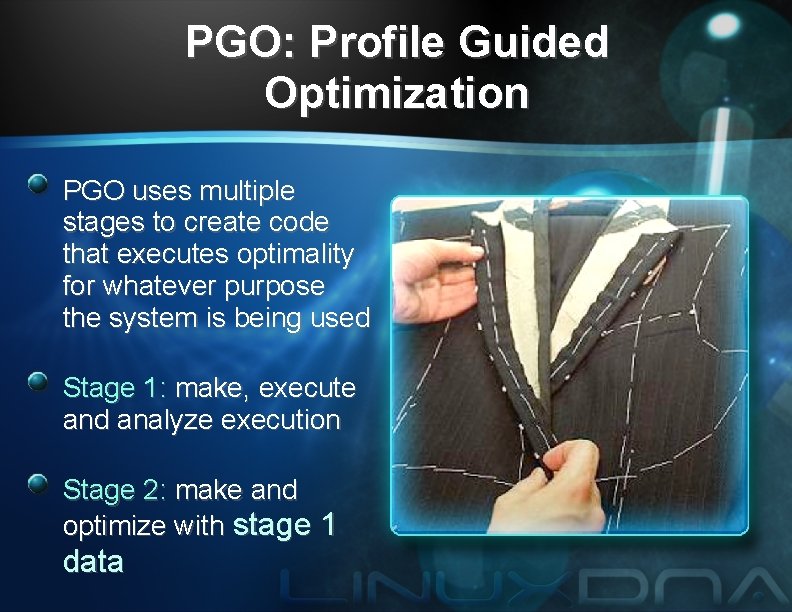 PGO: Profile Guided Optimization

PGO uses multiple stages to create code that executes optimality for whatever purpose the system is being used

Stage 1: make, execute and analyze execution

Stage 2: make and optimize with stage 1 data

LINUXDNA